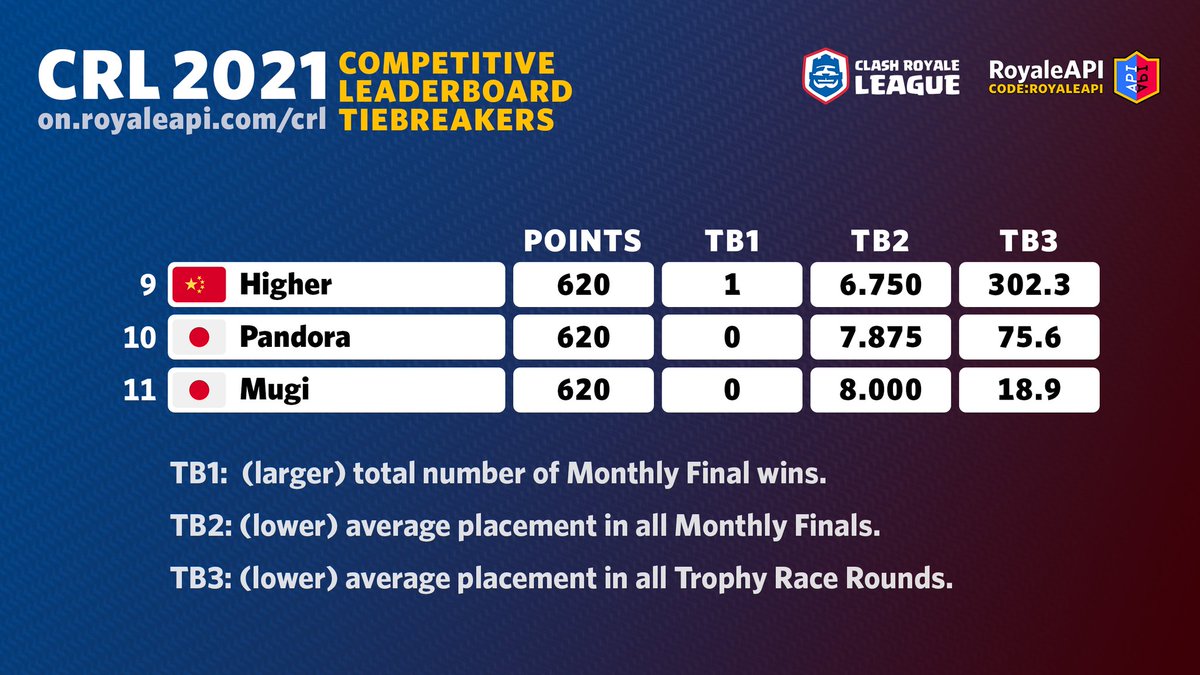 CRL 2021
on.royaleapi.com/crl

COMPETITIVE LEADERBOARD TIEBREAKERS

CLASH ROYALE LEAGUE

RoyaleAPI
CODE:ROYALEAPI

API

| | | POINTS | TB1 | TB2 | TB3 |
|---|---|---|---|---|---|
| 9 | Higher | 620 | 1 | 6.750 | 302.3 |
| 10 | Pandora | 620 | 0 | 7.875 | 75.6 |
| 11 | Mugi | 620 | 0 | 8.000 | 18.9 |

TB1: (larger) total number of Monthly Final wins.

TB2: (lower) average placement in all Monthly Finals.

TB3: (lower) average placement in all Trophy Race Rounds.